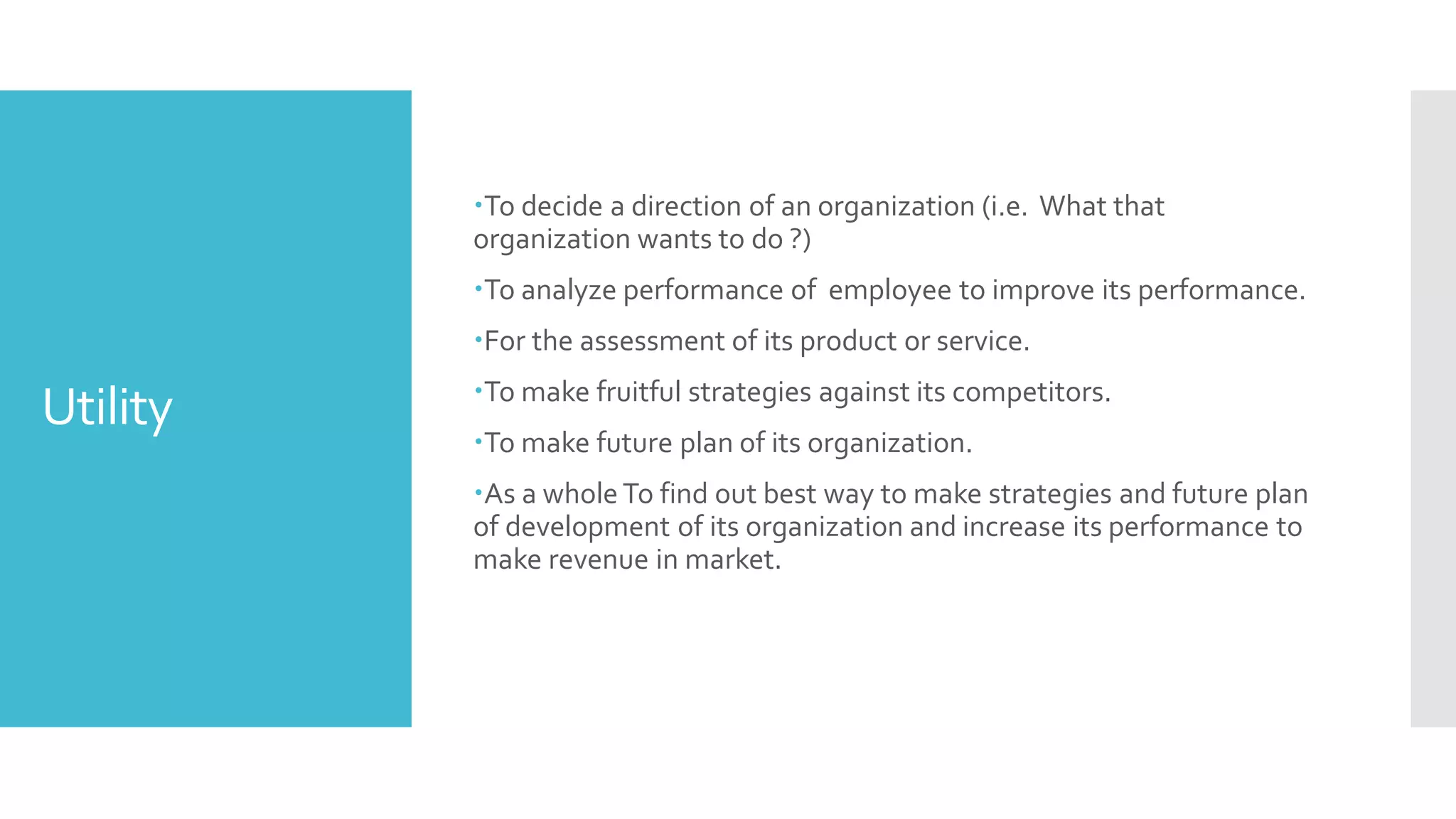 Utility

•To decide a direction of an organization (i.e. What that organization wants to do ?)

•To analyze performance of employee to improve its performance.

•For the assessment of its product or service.

•To make fruitful strategies against its competitors.

•To make future plan of its organization.

•As a whole To find out best way to make strategies and future plan of development of its organization and increase its performance to make revenue in market.